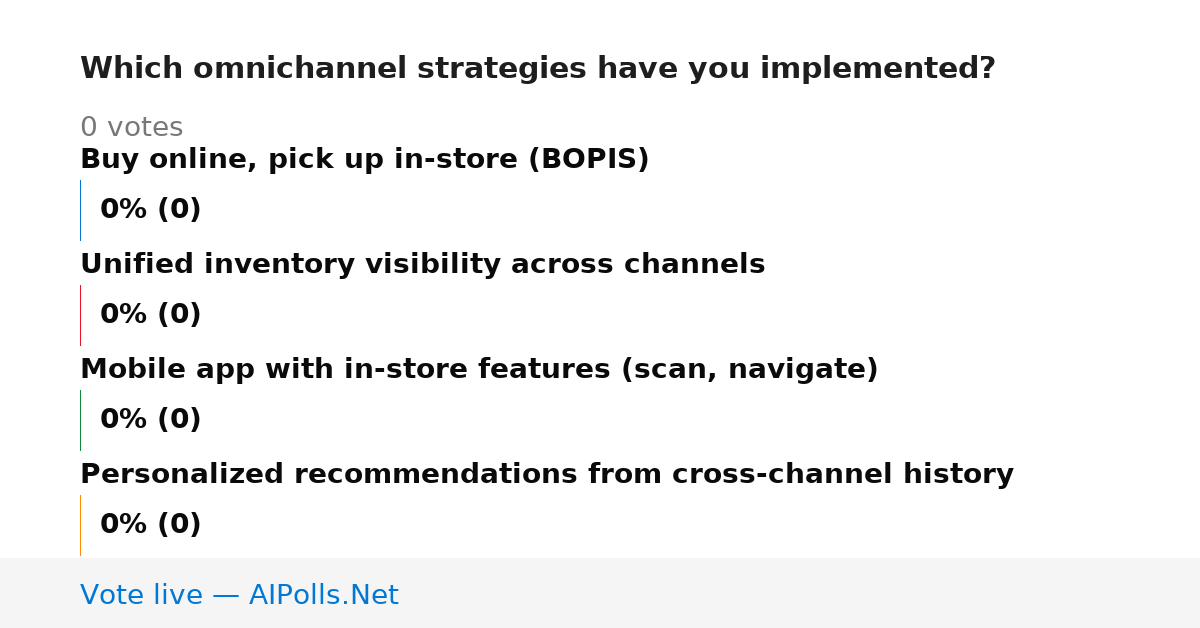 Which omnichannel strategies have you implemented?

0 votes

Buy online, pick up in-store (BOPIS)

0% (0)

Unified inventory visibility across channels

0% (0)

Mobile app with in-store features (scan, navigate)

0% (0)

Personalized recommendations from cross-channel history

0% (0)

Vote live — AIPolls.Net